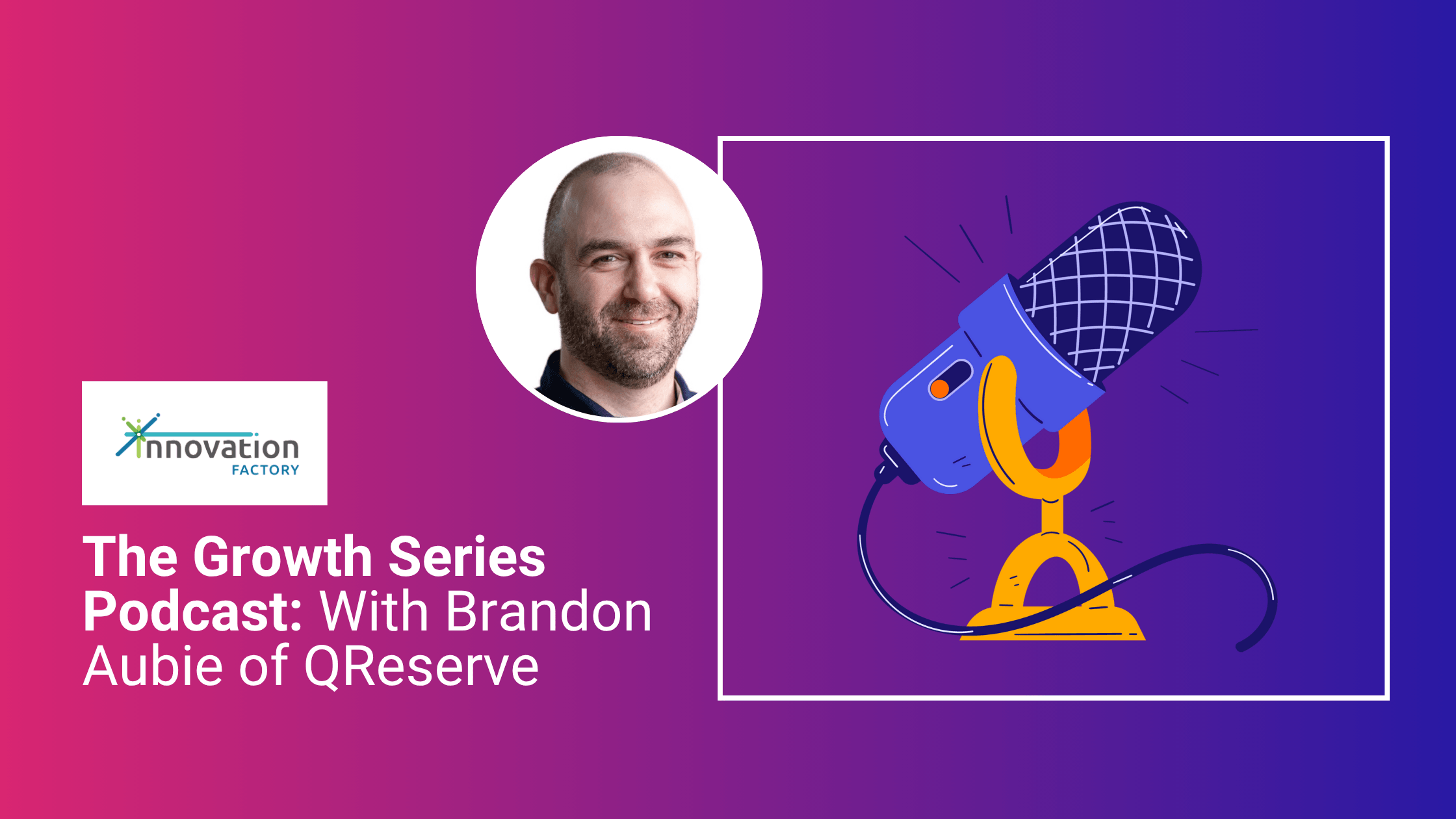 innovation
FACTORY

The Growth Series Podcast: With Brandon Aubie of QReserve